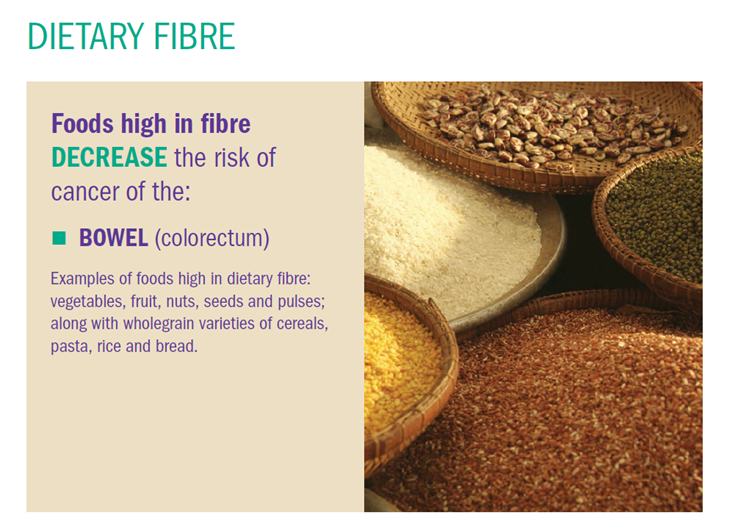 DIETARY FIBRE

Foods high in fibre DECREASE the risk of cancer of the:

■ BOWEL (colorectum)

Examples of foods high in dietary fibre: vegetables, fruit, nuts, seeds and pulses; along with wholegrain varieties of cereals, pasta, rice and bread.